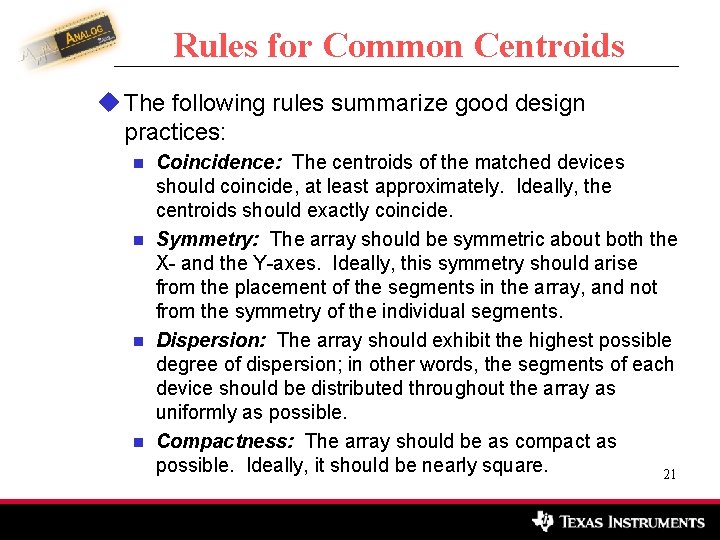 ANALOG

Rules for Common Centroids

The following rules summarize good design practices:

Coincidence: The centroids of the matched devices should coincide, at least approximately. Ideally, the centroids should exactly coincide.

Symmetry: The array should be symmetric about both the X- and the Y-axes. Ideally, this symmetry should arise from the placement of the segments in the array, and not from the symmetry of the individual segments.

Dispersion: The array should exhibit the highest possible degree of dispersion; in other words, the segments of each device should be distributed throughout the array as uniformly as possible.

Compactness: The array should be as compact as possible. Ideally, it should be nearly square.

21

TEXAS INSTRUMENTS